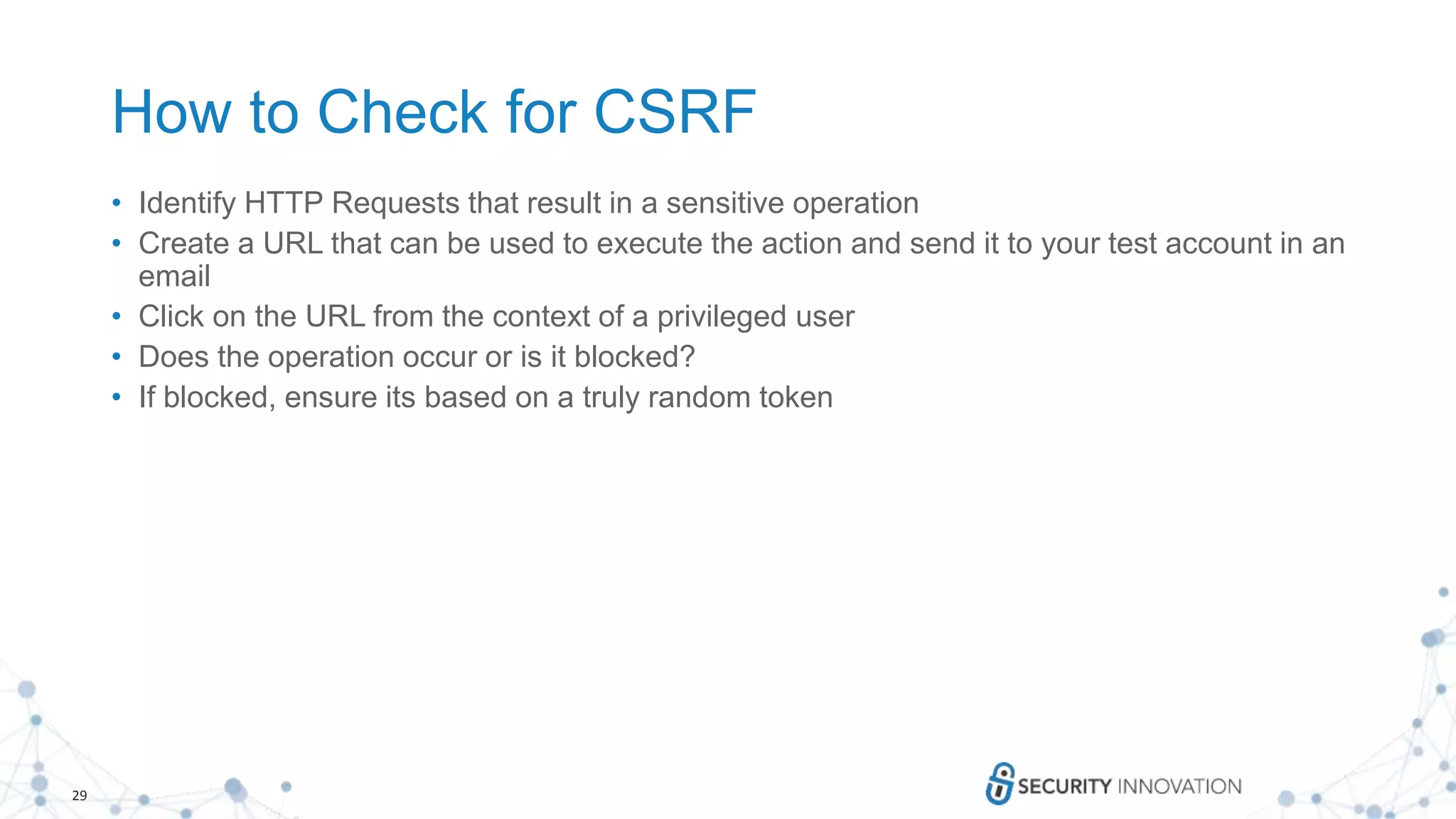 How to Check for CSRF

• Identify HTTP Requests that result in a sensitive operation
• Create a URL that can be used to execute the action and send it to your test account in an email
• Click on the URL from the context of a privileged user
• Does the operation occur or is it blocked?
• If blocked, ensure its based on a truly random token

29

SECURITY INNOVATION